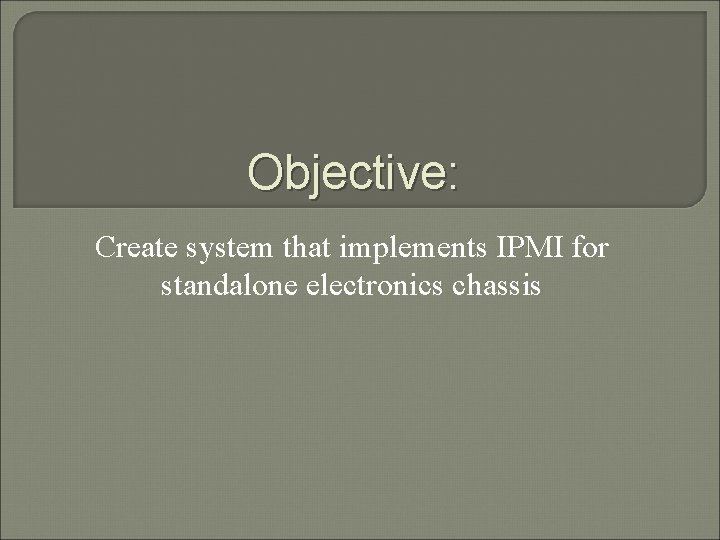 Objective:

Create system that implements IPMI for standalone electronics chassis